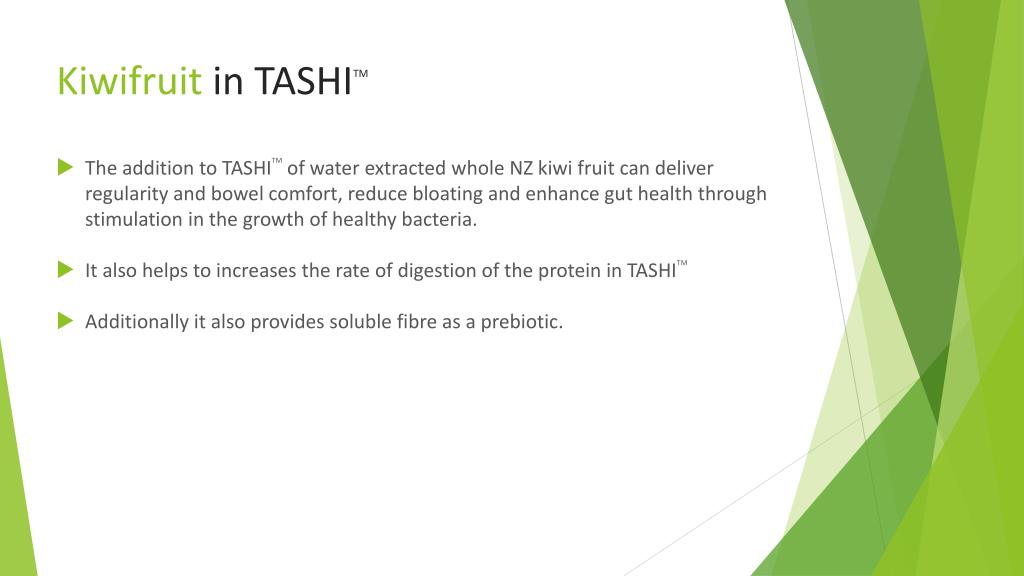 Kiwifruit in TASHI™

The addition to TASHI™ of water extracted whole NZ kiwi fruit can deliver regularity and bowel comfort, reduce bloating and enhance gut health through stimulation in the growth of healthy bacteria.

It also helps to increases the rate of digestion of the protein in TASHI™

Additionally it also provides soluble fibre as a prebiotic.